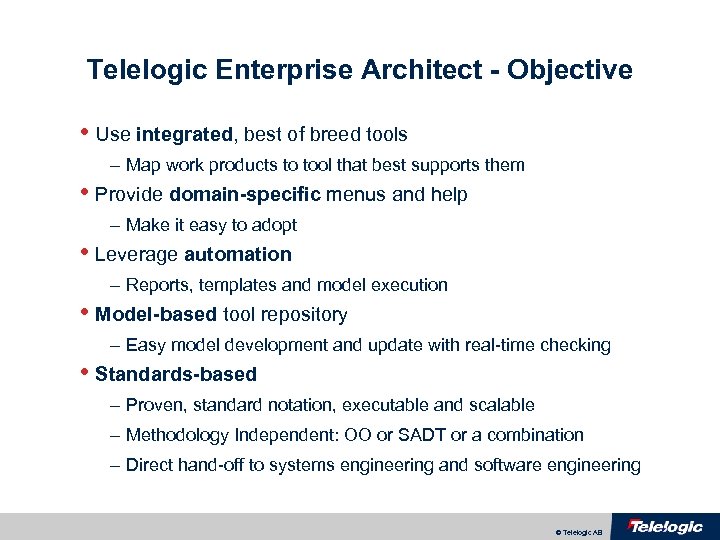 Telelogic Enterprise Architect - Objective

• Use integrated, best of breed tools

– Map work products to tool that best supports them

• Provide domain-specific menus and help

– Make it easy to adopt

• Leverage automation

– Reports, templates and model execution

• Model-based tool repository

– Easy model development and update with real-time checking

• Standards-based

– Proven, standard notation, executable and scalable

– Methodology Independent: OO or SADT or a combination

– Direct hand-off to systems engineering and software engineering

© Telelogic AB

Telelogic